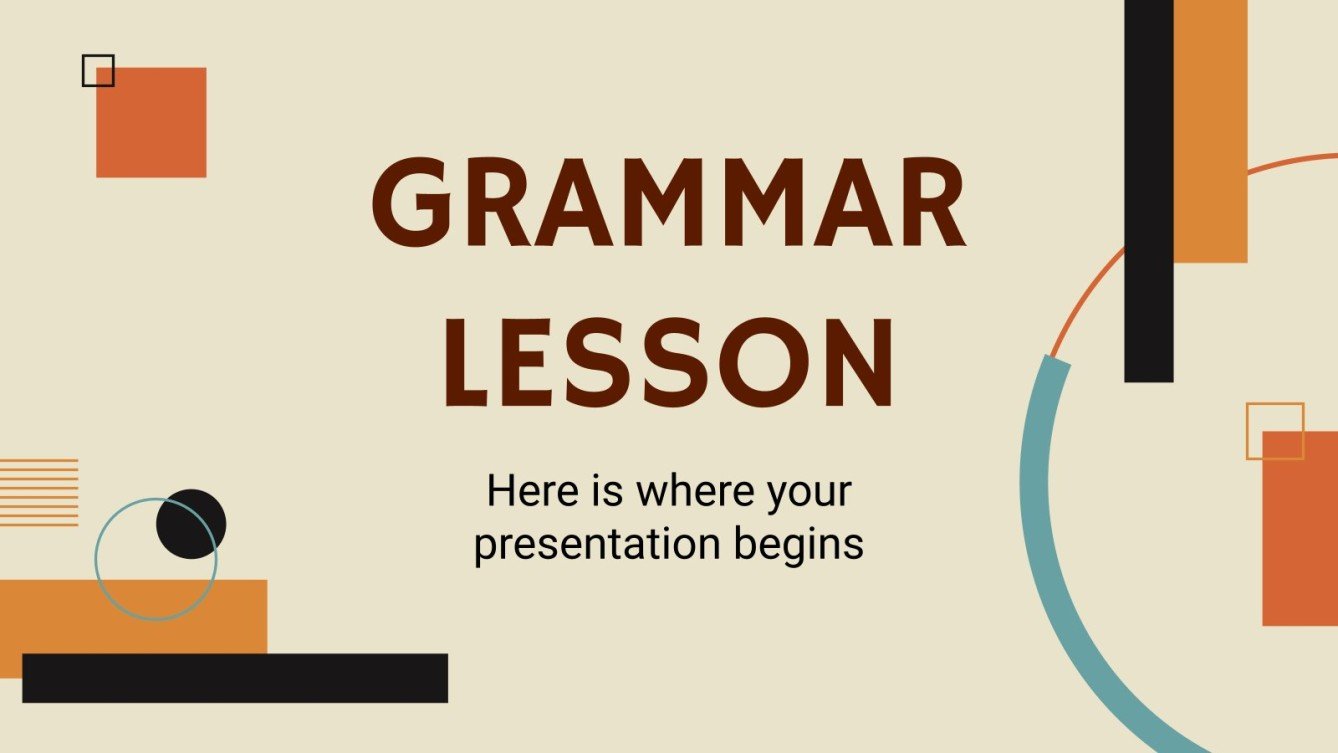 GRAMMAR LESSON

Here is where your presentation begins